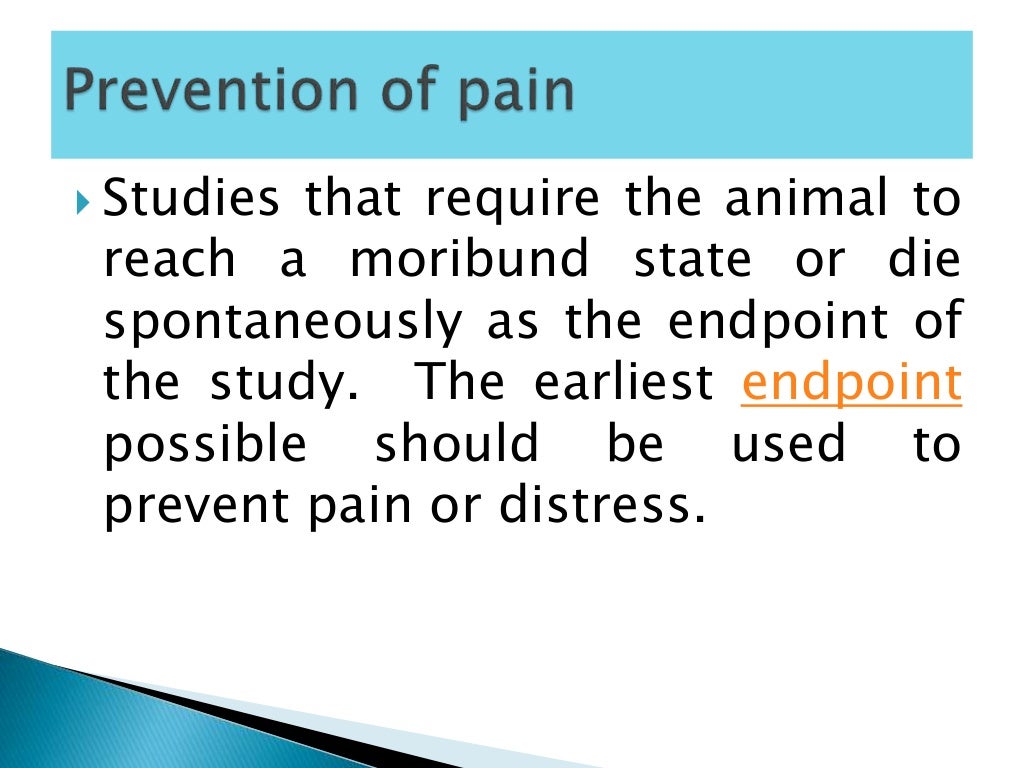 Prevention of pain

Studies that require the animal to reach a moribund state or die spontaneously as the endpoint of the study. The earliest endpoint possible should be used to prevent pain or distress.